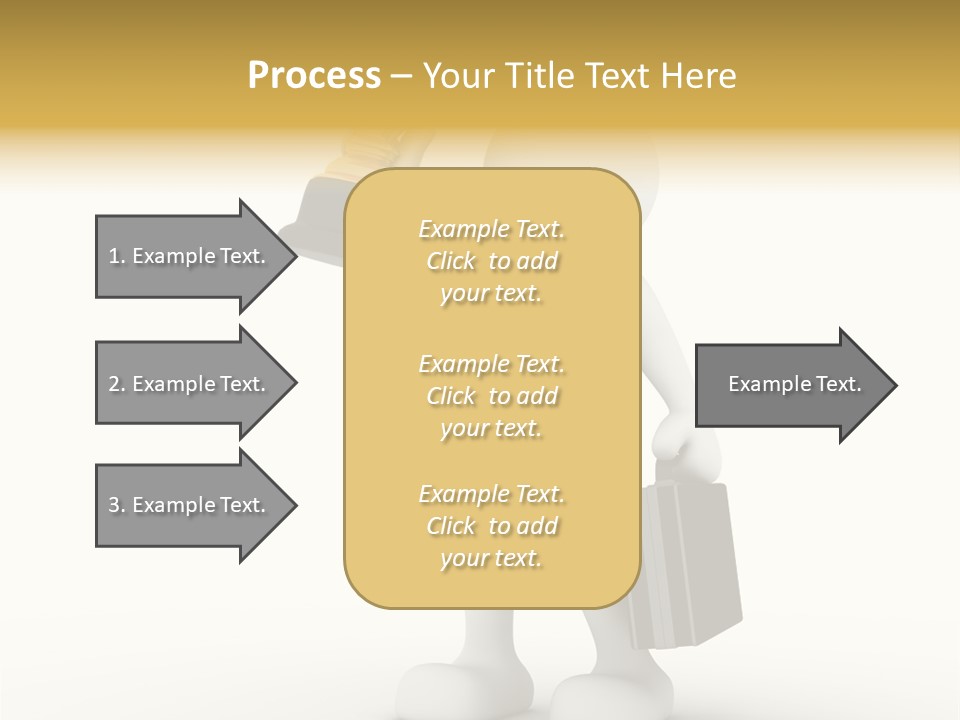 Process – Your Title Text Here

1. Example Text.

2. Example Text.

3. Example Text.

Example Text. Click to add your text.

Example Text. Click to add your text.

Example Text. Click to add your text.

Example Text.